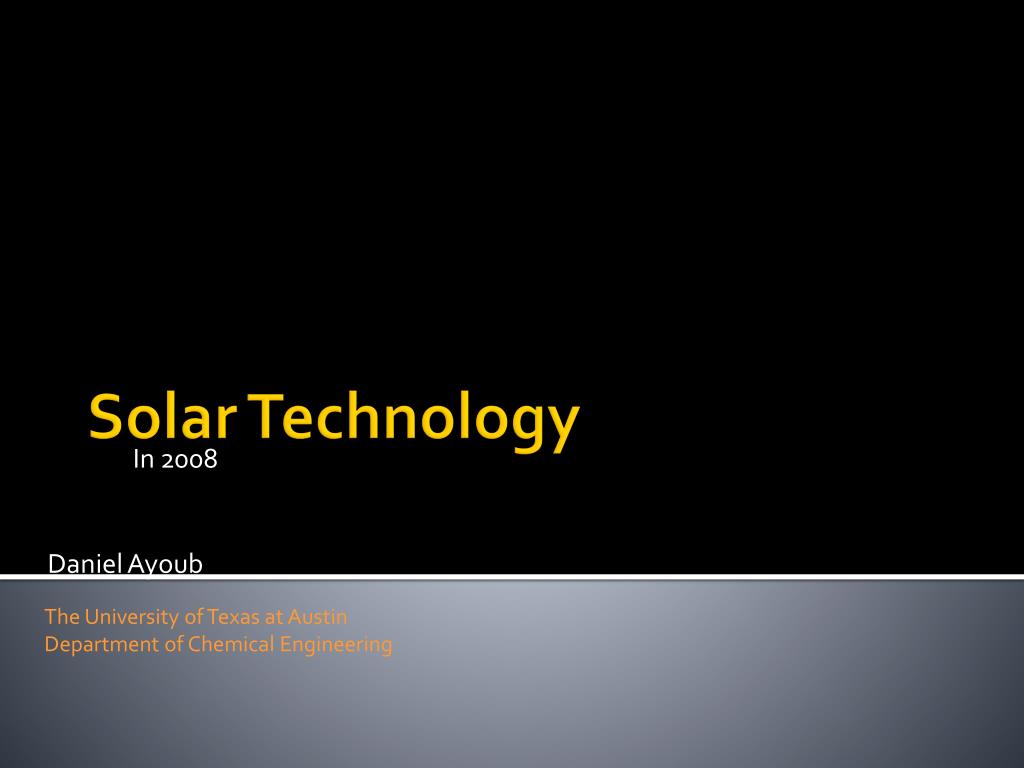 Solar Technology
In 2008

Daniel Ayoub

The University of Texas at Austin
Department of Chemical Engineering